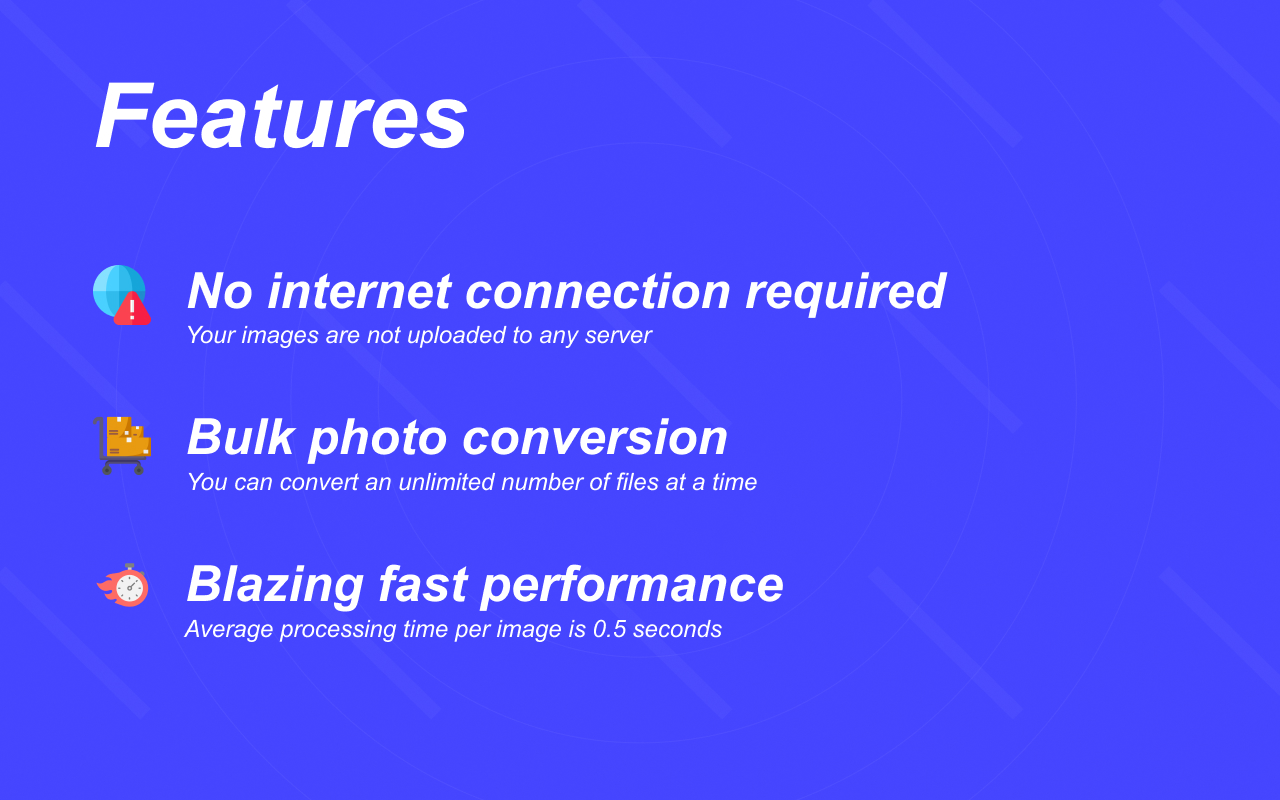 Features

No internet connection required
Your images are not uploaded to any server

Bulk photo conversion
You can convert an unlimited number of files at a time

Blazing fast performance
Average processing time per image is 0.5 seconds